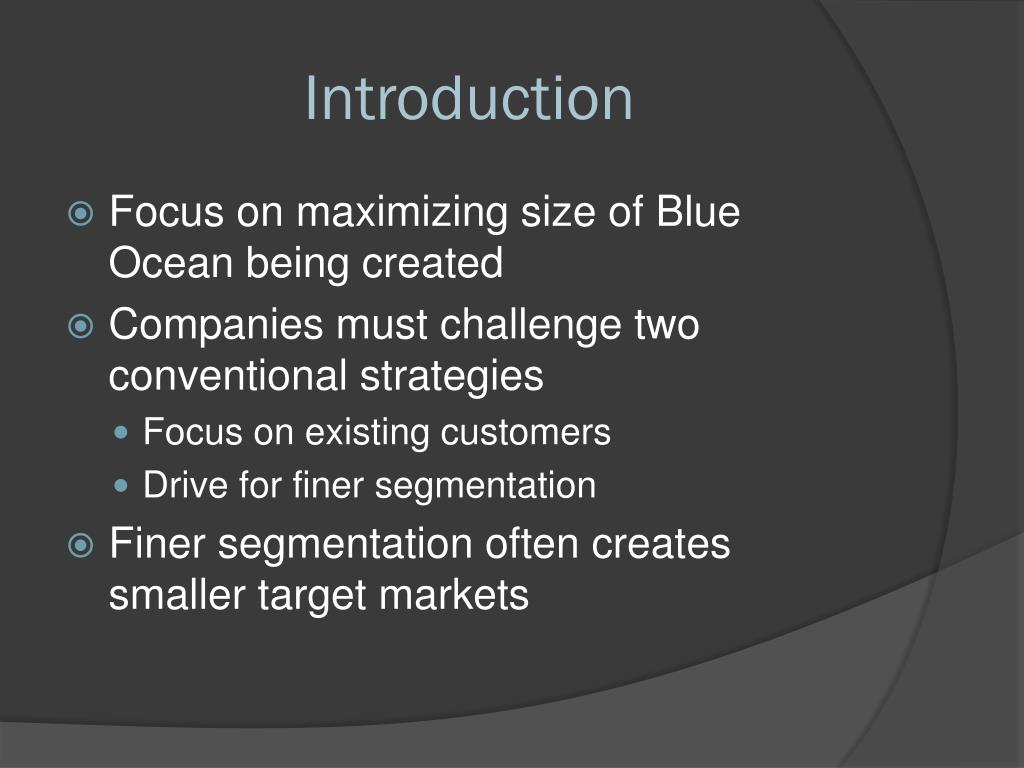 Introduction

Focus on maximizing size of Blue Ocean being created

Companies must challenge two conventional strategies

Focus on existing customers

Drive for finer segmentation

Finer segmentation often creates smaller target markets